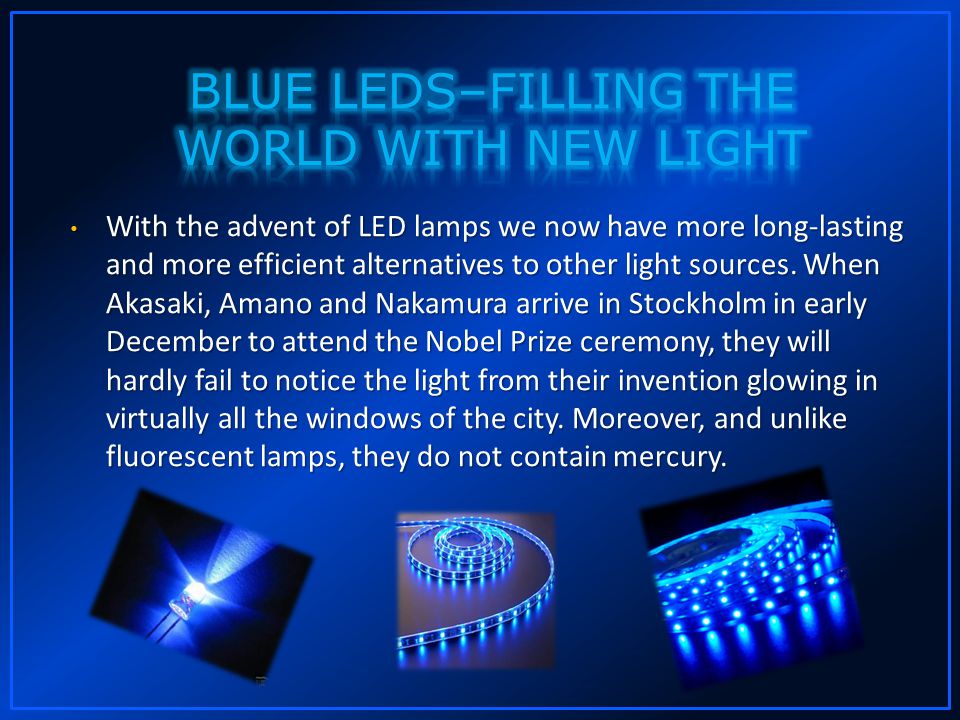 BLUE LEDS–FILLING THE WORLD WITH NEW LIGHT

• With the advent of LED lamps we now have more long-lasting and more efficient alternatives to other light sources. When Akasaki, Amano and Nakamura arrive in Stockholm in early December to attend the Nobel Prize ceremony, they will hardly fail to notice the light from their invention glowing in virtually all the windows of the city. Moreover, and unlike fluorescent lamps, they do not contain mercury.